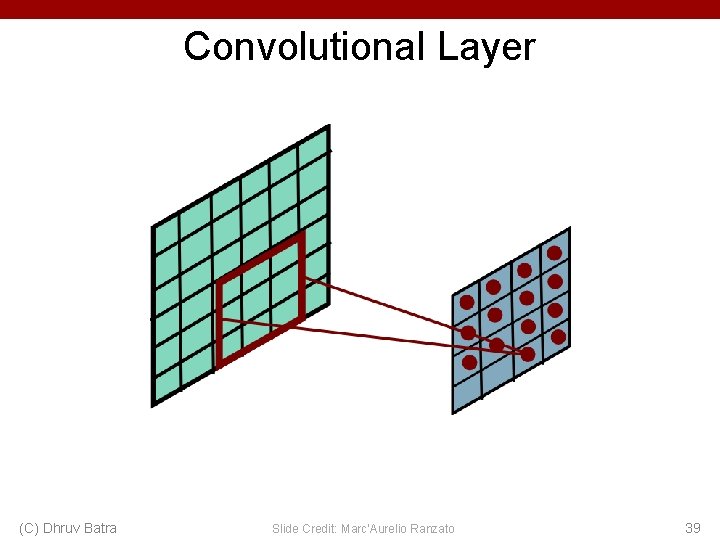 Convolutional Layer

(C) Dhruv Batra

Slide Credit: Marc'Aurelio Ranzato

39